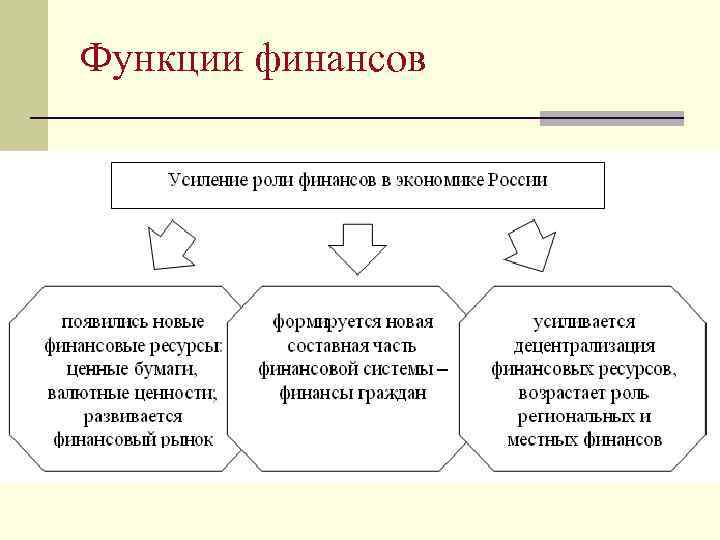 Функции финансов

Усиление роли финансов в экономике России

появились новые финансовые ресурсы: ценные бумаги, валютные ценности; развивается финансовый рынок

формируется новая составная часть финансовой системы – финансы граждан

усиливается децентрализация финансовых ресурсов, возрастает роль региональных и местных финансов